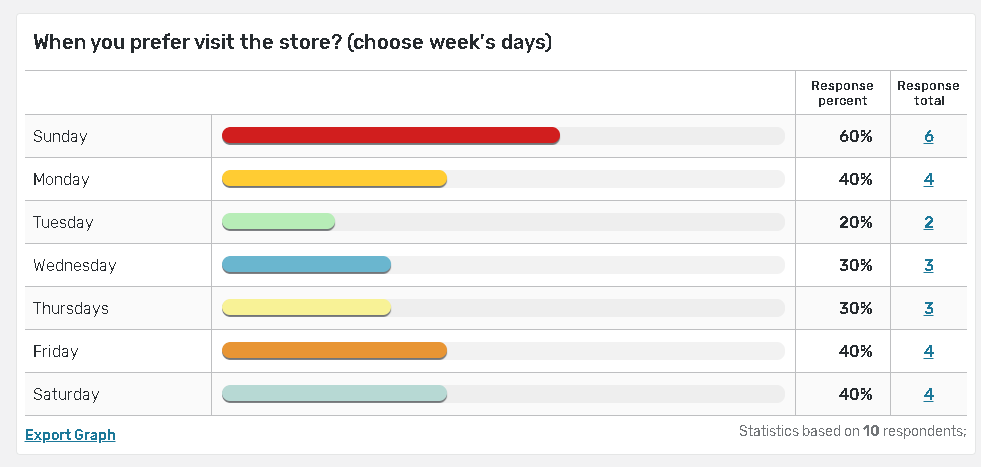 When you prefer visit the store? (choose week's days)

| | | Response percent | Response total |
|---|---|---|---|
| Sunday | | 60% | 6 |
| Monday | | 40% | 4 |
| Tuesday | | 20% | 2 |
| Wednesday | | 30% | 3 |
| Thursdays | | 30% | 3 |
| Friday | | 40% | 4 |
| Saturday | | 40% | 4 |

Export Graph

Statistics based on 10 respondents;